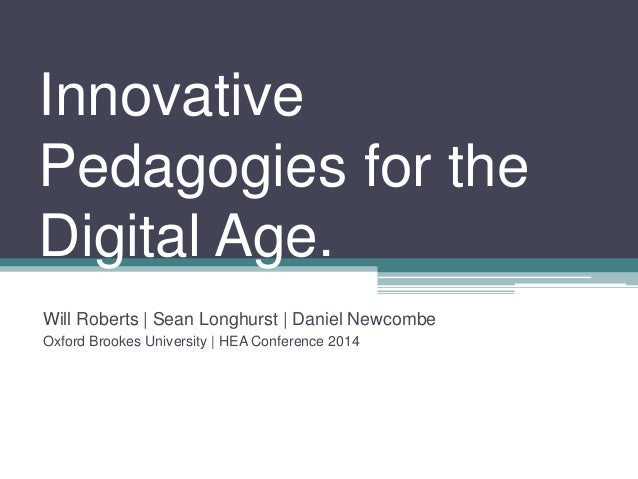 Innovative Pedagogies for the Digital Age.

Will Roberts | Sean Longhurst | Daniel Newcombe
Oxford Brookes University | HEA Conference 2014